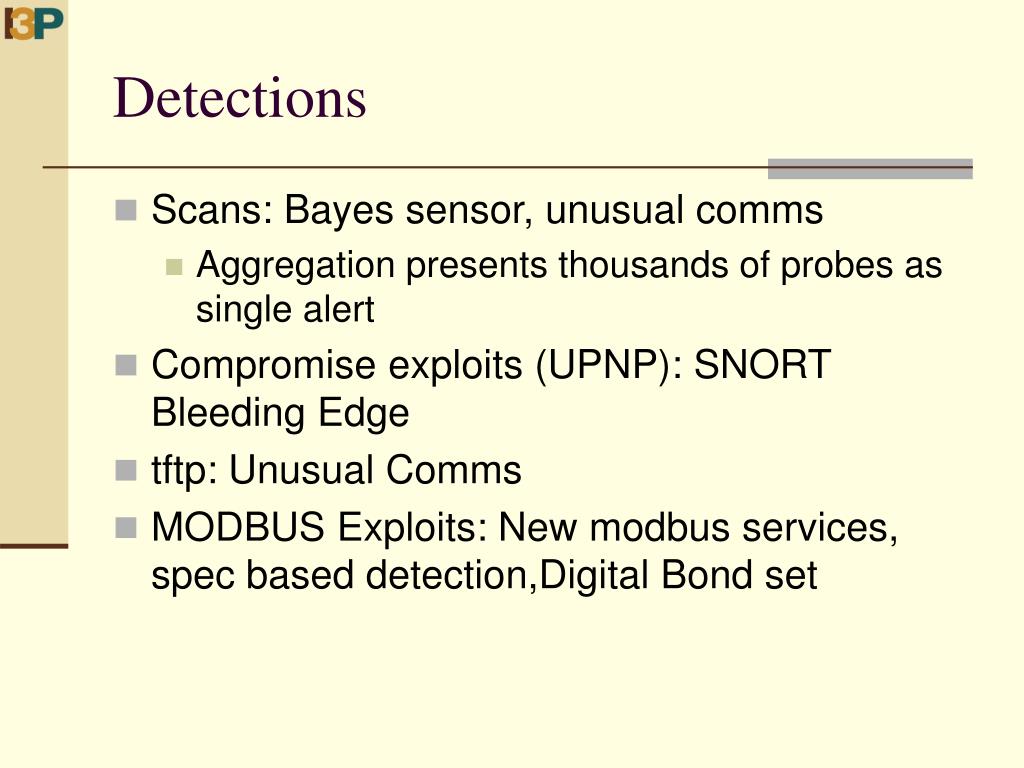 I3P

Detections

Scans: Bayes sensor, unusual comms

Aggregation presents thousands of probes as single alert

Compromise exploits (UPNP): SNORT Bleeding Edge

tftp: Unusual Comms

MODBUS Exploits: New modbus services, spec based detection,Digital Bond set